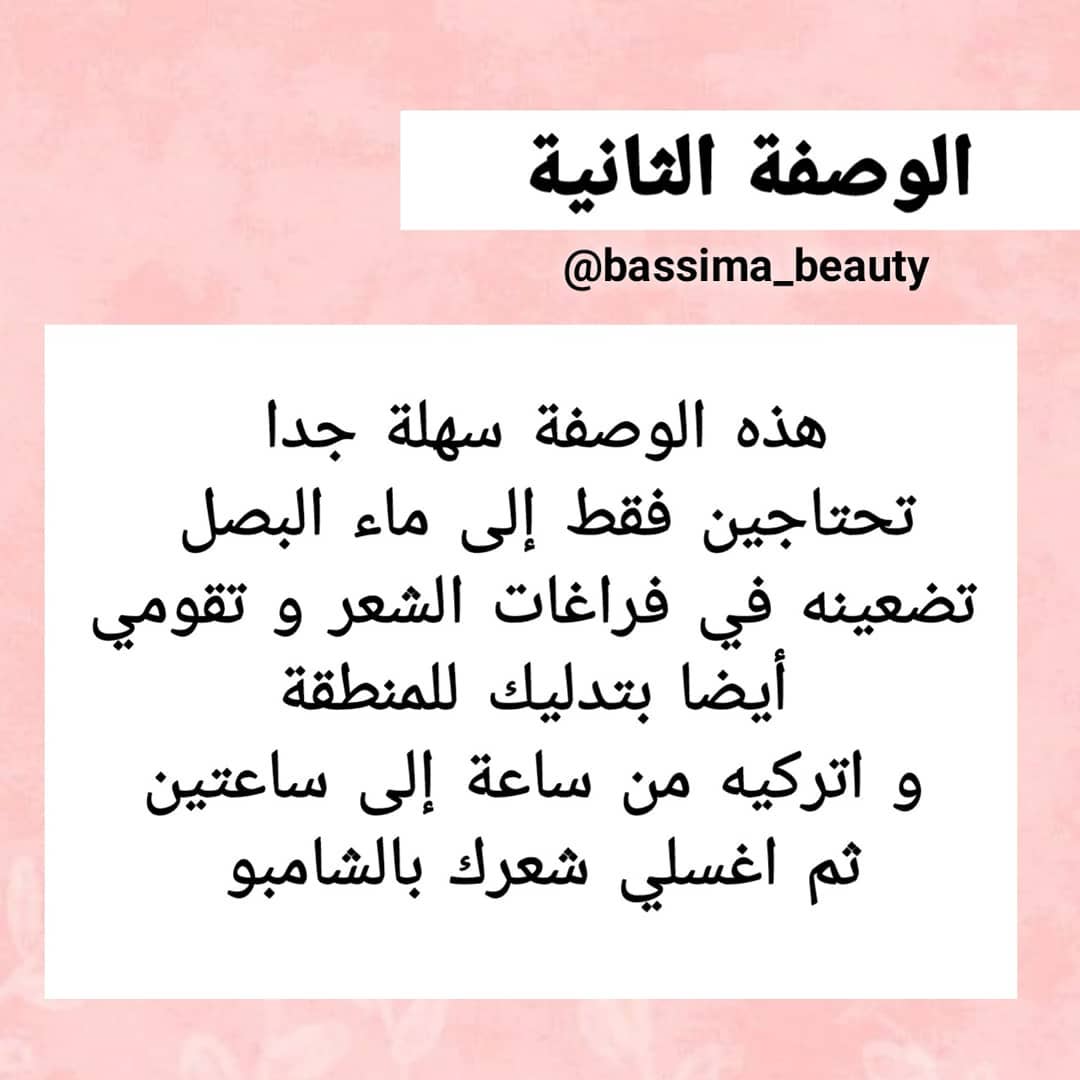 الوصفة الثانية

@bassima_beauty

هذه الوصفة سهلة جدا
تحتاجين فقط إلى ماء البصل
تضعينه في فراغات الشعر و تقومي
أيضا بتدليك للمنطقة
و اتركيه من ساعة إلى ساعتين
ثم اغسلي شعرك بالشامبو